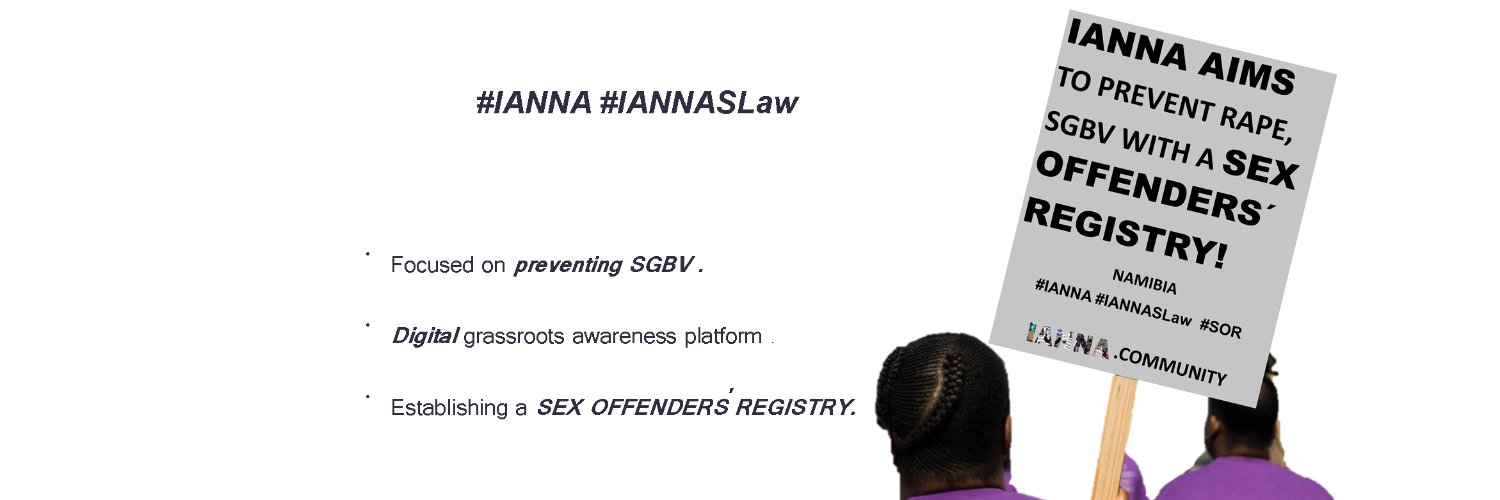 #IANNA #IANNASLaw

• Focused on preventing SGBV .

• Digital grassroots awareness platform .

• Establishing a SEX OFFENDERS' REGISTRY.

IANNA AIMS TO PREVENT RAPE, SGBV WITH A SEX OFFENDERS´ REGISTRY!

NAMIBIA
#IANNA #IANNASLaw #SOR
IANNA.COMMUNITY